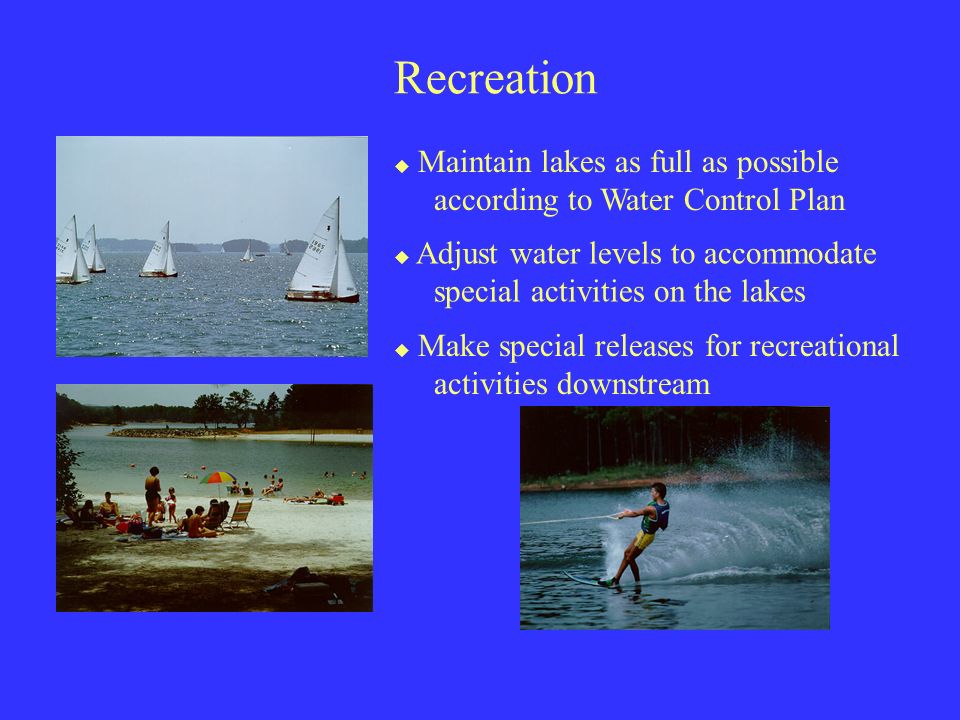 Recreation

◆ Maintain lakes as full as possible according to Water Control Plan

◆ Adjust water levels to accommodate special activities on the lakes

◆ Make special releases for recreational activities downstream